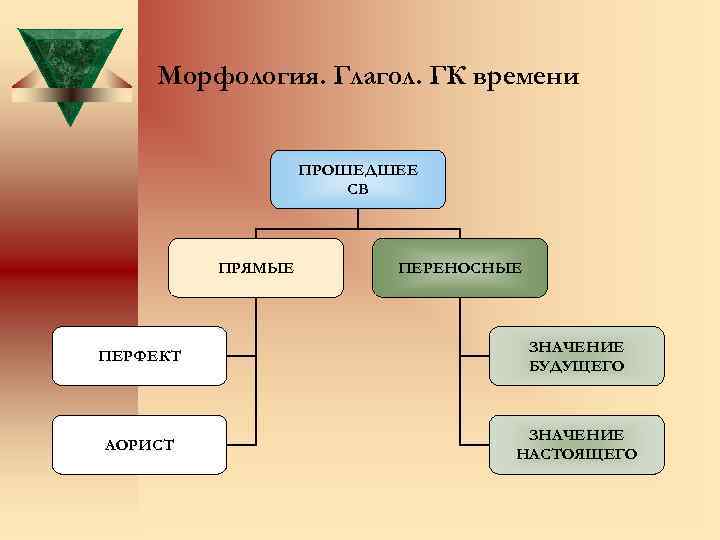 Морфология. Глагол. ГК времени

ПРОШЕДШЕЕ СВ

ПРЯМЫЕ

ПЕРЕНОСНЫЕ

ПЕРФЕКТ

АОРИСТ

ЗНАЧЕНИЕ БУДУЩЕГО

ЗНАЧЕНИЕ НАСТОЯЩЕГО